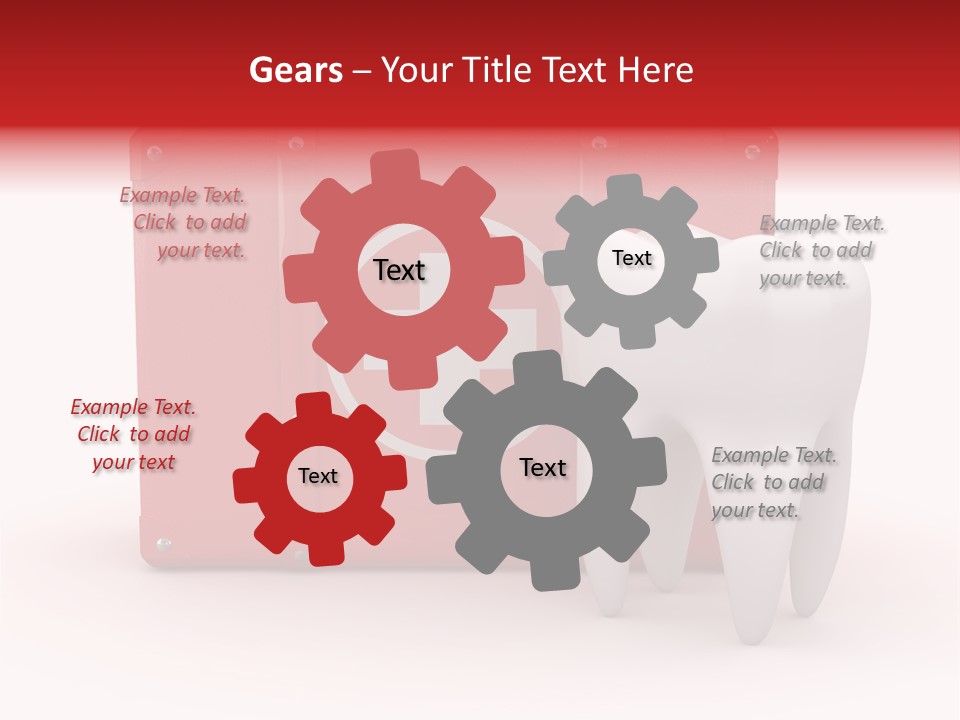 Gears – Your Title Text Here

Example Text. Click to add your text.

Text

Text

Example Text. Click to add your text.

Example Text. Click to add your text

Text

Text

Example Text. Click to add your text.